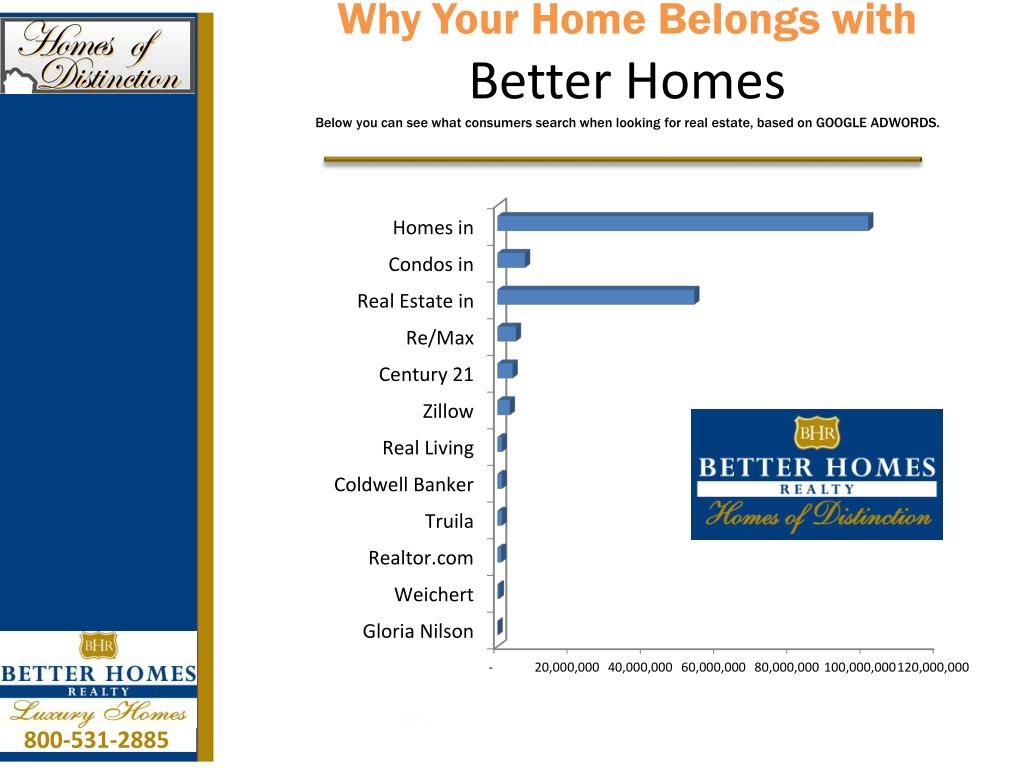 Homes of Distinction

Why Your Home Belongs with

Better Homes

Below you can see what consumers search when looking for real estate, based on GOOGLE ADWORDS.

Homes in
Condos in
Real Estate in
Re/Max
Century 21
Zillow
Real Living
Coldwell Banker
Truila
Realtor.com
Weichert
Gloria Nilson

- 20,000,000 40,000,000 60,000,000 80,000,000 100,000,000 120,000,000

BHR
BETTER HOMES
REALTY
Homes of Distinction

BHR
BETTER HOMES
REALTY
Luxury Homes
800-531-2885